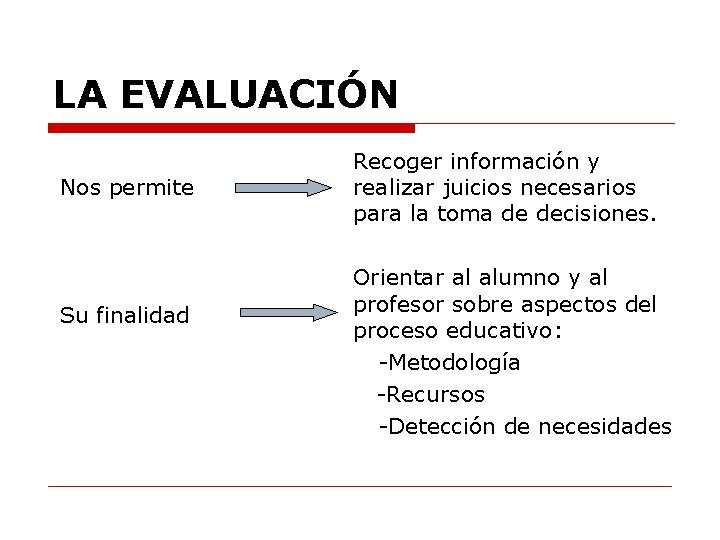 LA EVALUACIÓN

Nos permite

Recoger información y realizar juicios necesarios para la toma de decisiones.

Su finalidad

Orientar al alumno y al profesor sobre aspectos del proceso educativo:

-Metodología

-Recursos

-Detección de necesidades